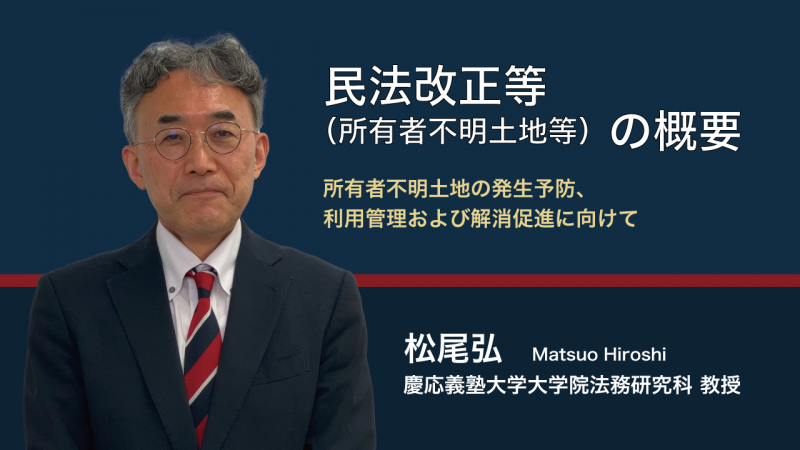 民法改正等
（所有者不明土地等）の概要

所有者不明土地の発生予防、
利用管理および解消促進に向けて

松尾弘 Matsuo Hiroshi
慶応義塾大学大学院法務研究科 教授